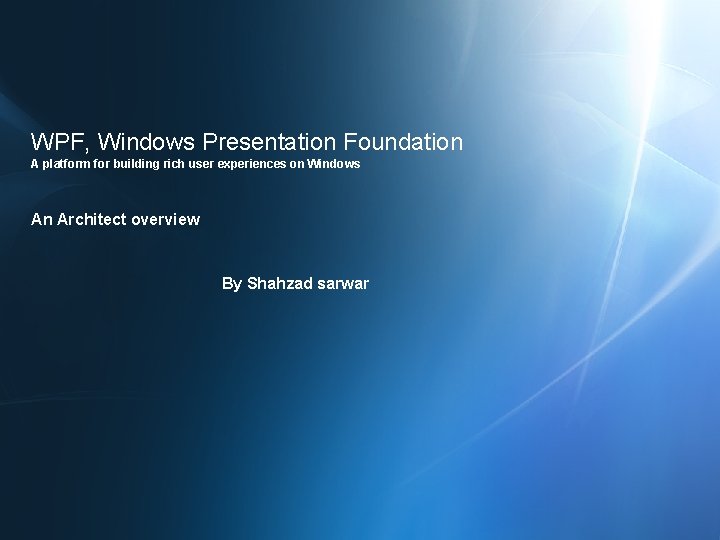 WPF, Windows Presentation Foundation
A platform for building rich user experiences on Windows

An Architect overview

By Shahzad sarwar